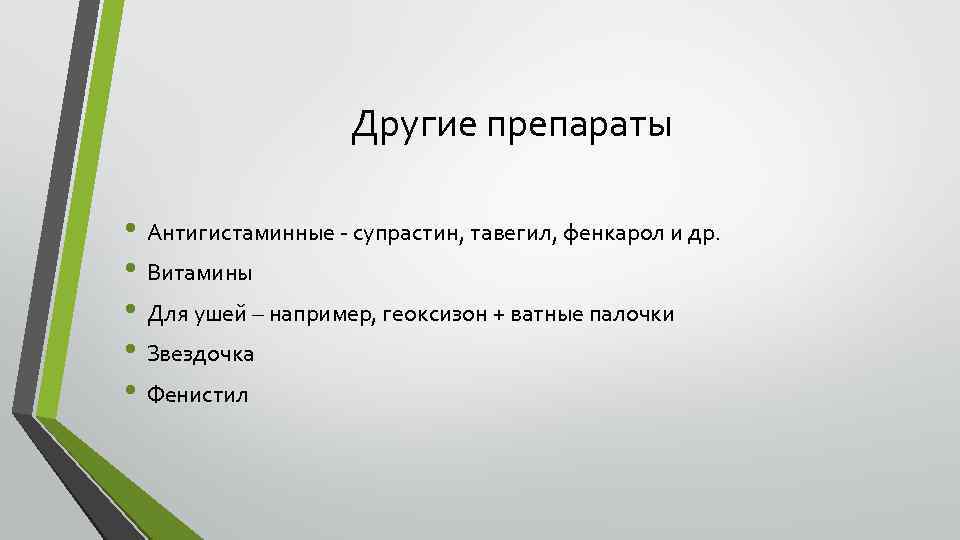 Другие препараты

• Антигистаминные - супрастин, тавегил, фенкарол и др.
• Витамины
• Для ушей – например, геоксизон + ватные палочки
• Звездочка
• Фенистил